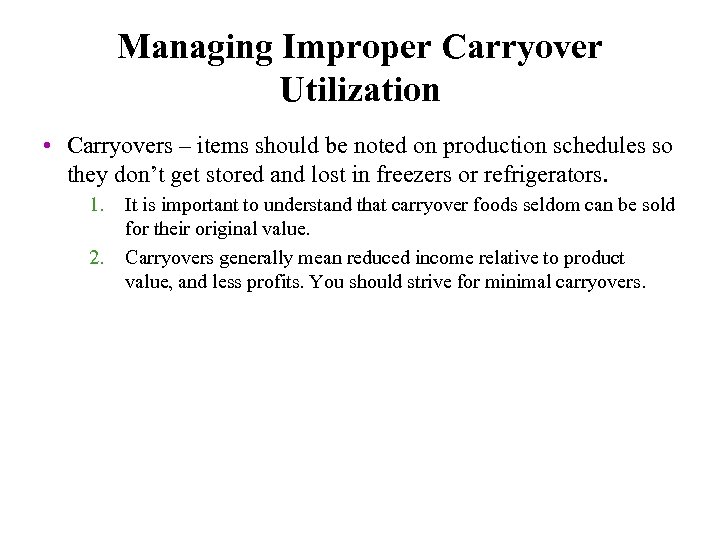 Managing Improper Carryover Utilization

• Carryovers – items should be noted on production schedules so they don’t get stored and lost in freezers or refrigerators.

1. It is important to understand that carryover foods seldom can be sold for their original value.

2. Carryovers generally mean reduced income relative to product value, and less profits. You should strive for minimal carryovers.